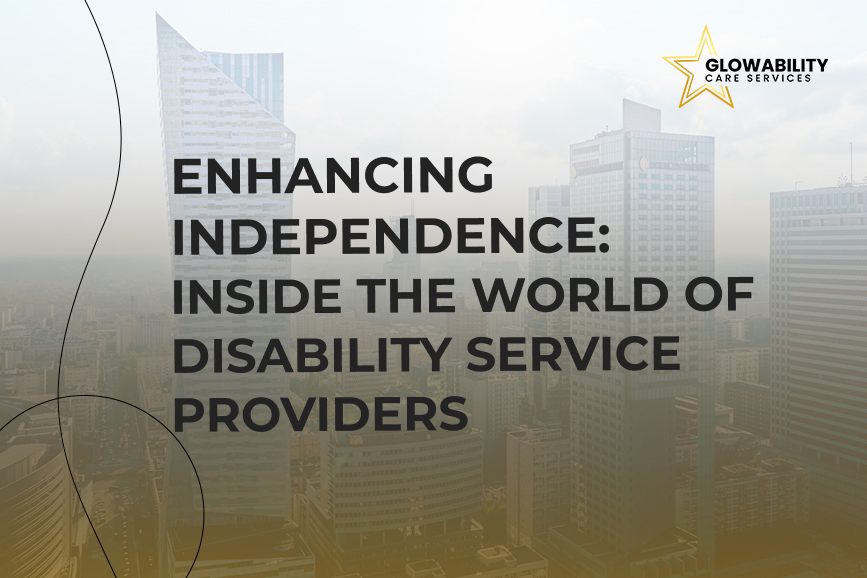 GLOWABILITY
CARE SERVICES

ENHANCING INDEPENDENCE: INSIDE THE WORLD OF DISABILITY SERVICE PROVIDERS